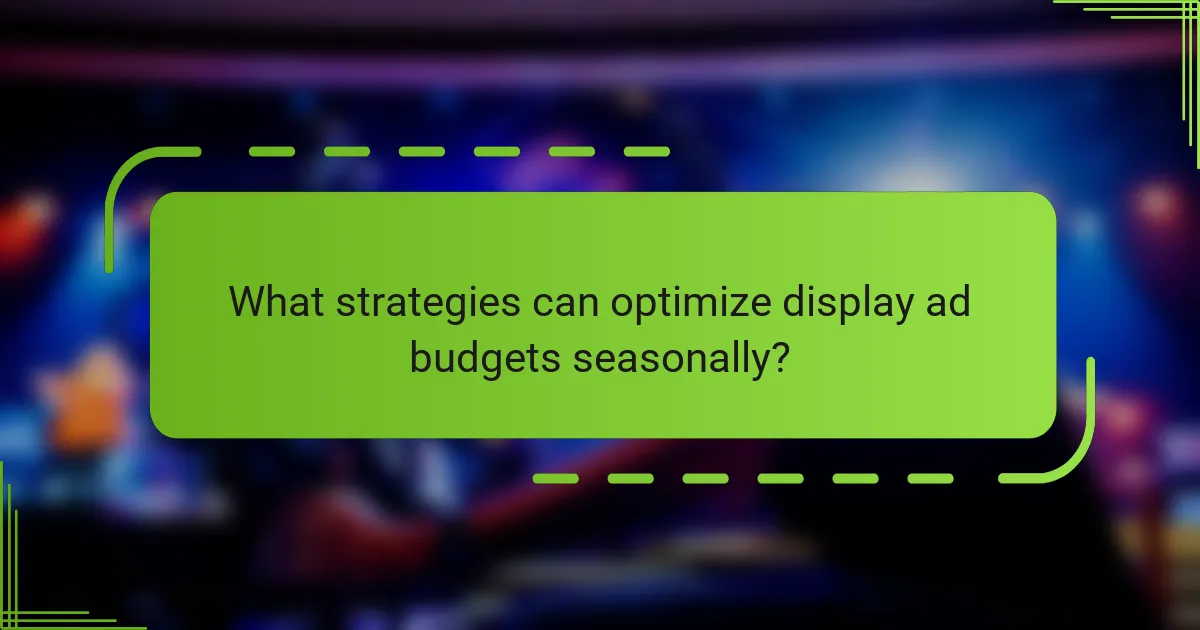 What strategies can optimize display ad budgets seasonally?